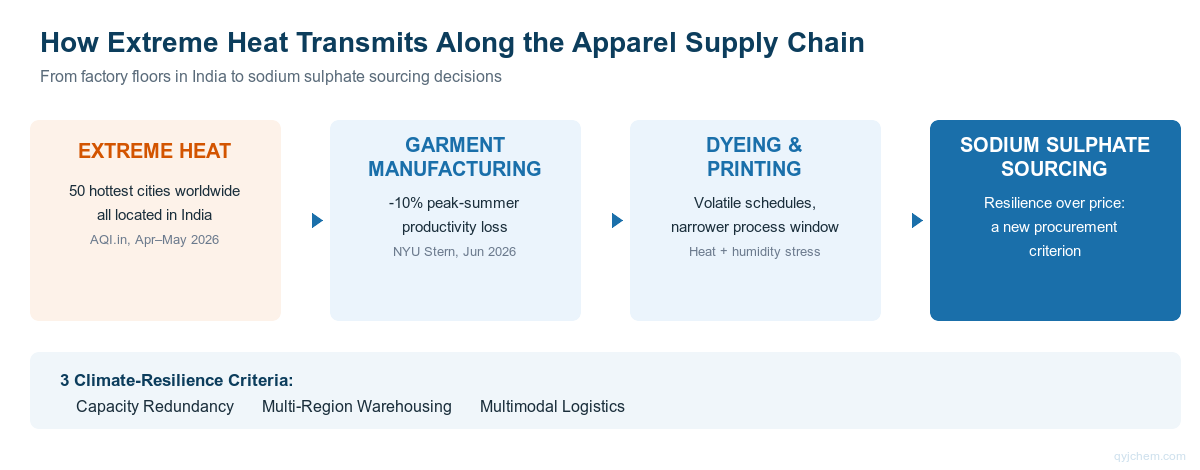 How Extreme Heat Transmits Along the Apparel Supply Chain

From factory floors in India to sodium sulphate sourcing decisions

EXTREME HEAT

50 hottest cities worldwide all located in India

AQI.in, Apr–May 2026

GARMENT MANUFACTURING

-10% peak-summer productivity loss

NYU Stern, Jun 2026

DYEING & PRINTING

Volatile schedules, narrower process window

Heat + humidity stress

SODIUM SULPHATE SOURCING

Resilience over price: a new procurement criterion

3 Climate-Resilience Criteria:

Capacity Redundancy

Multi-Region Warehousing

Multimodal Logistics

qyjchem.com